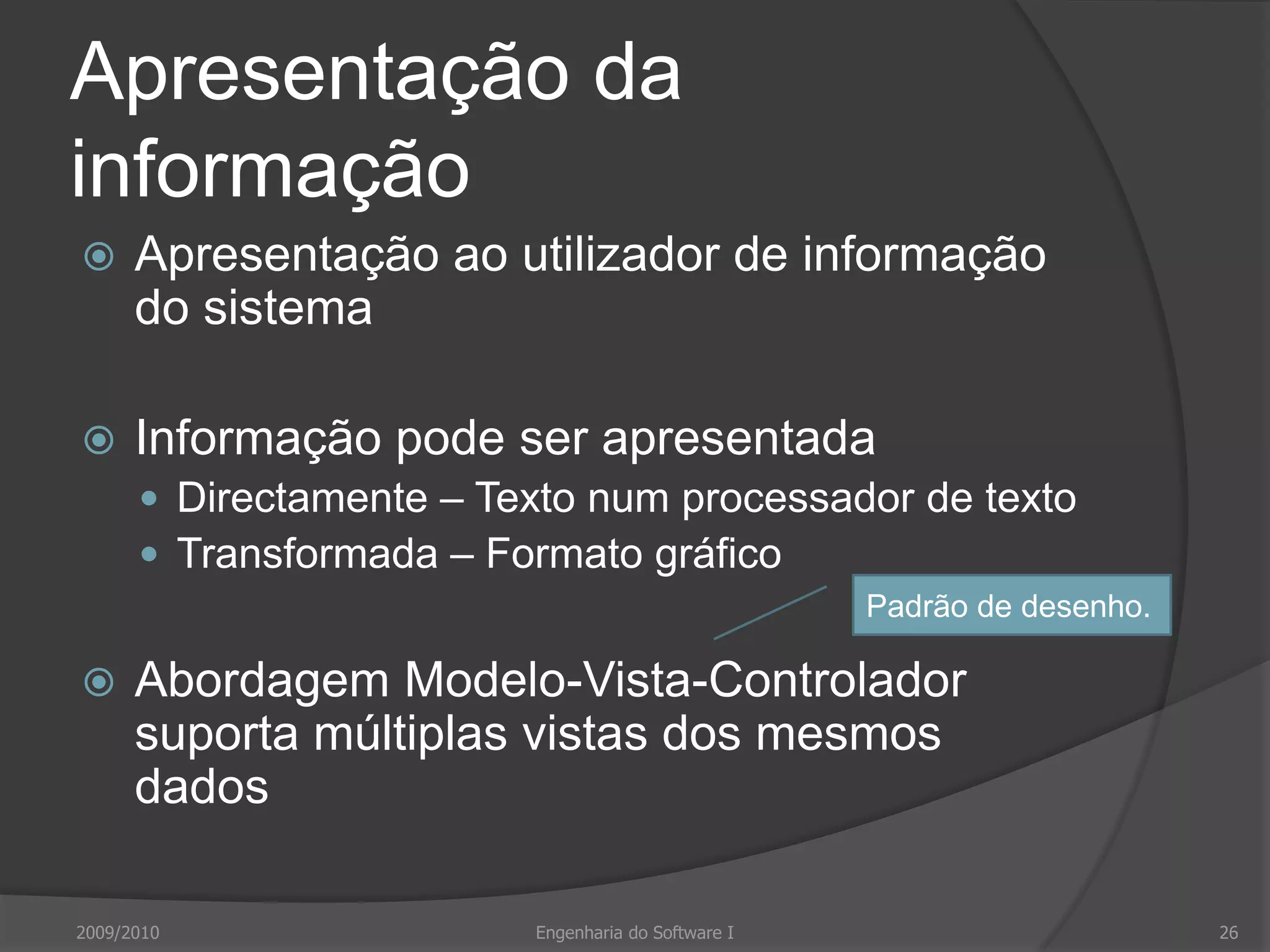 Apresentação da informação

Apresentação ao utilizador de informação do sistema

Informação pode ser apresentada

Directamente – Texto num processador de texto

Transformada – Formato gráfico

Padrão de desenho.

Abordagem Modelo-Vista-Controlador suporta múltiplas vistas dos mesmos dados

2009/2010

Engenharia do Software I

26